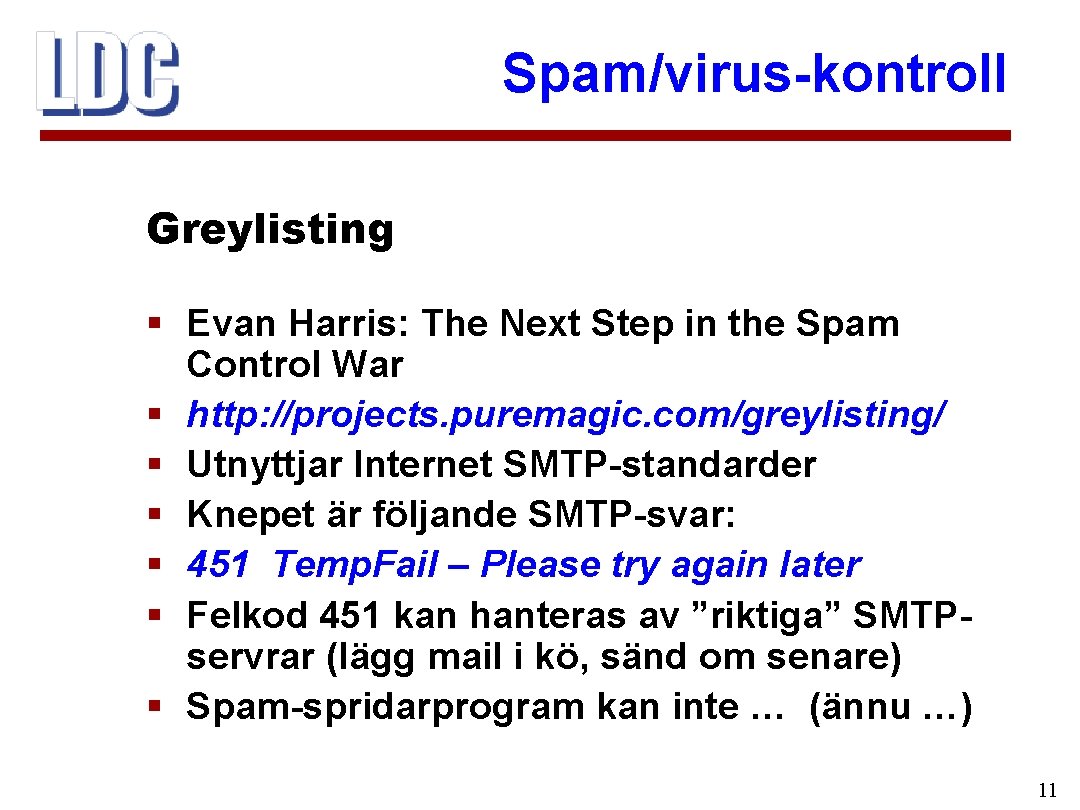 LDC

Spam/virus-kontroll

Greylisting

§ Evan Harris: The Next Step in the Spam Control War
§ http://projects.puremagic.com/greylisting/
§ Utnyttjar Internet SMTP-standarder
§ Knepet är följande SMTP-svar:
§ 451 Temp.Fail – Please try again later
§ Felkod 451 kan hanteras av ”riktiga” SMTP-servrar (lägg mail i kö, sänd om senare)
§ Spam-spridarprogram kan inte … (ännu …)

11